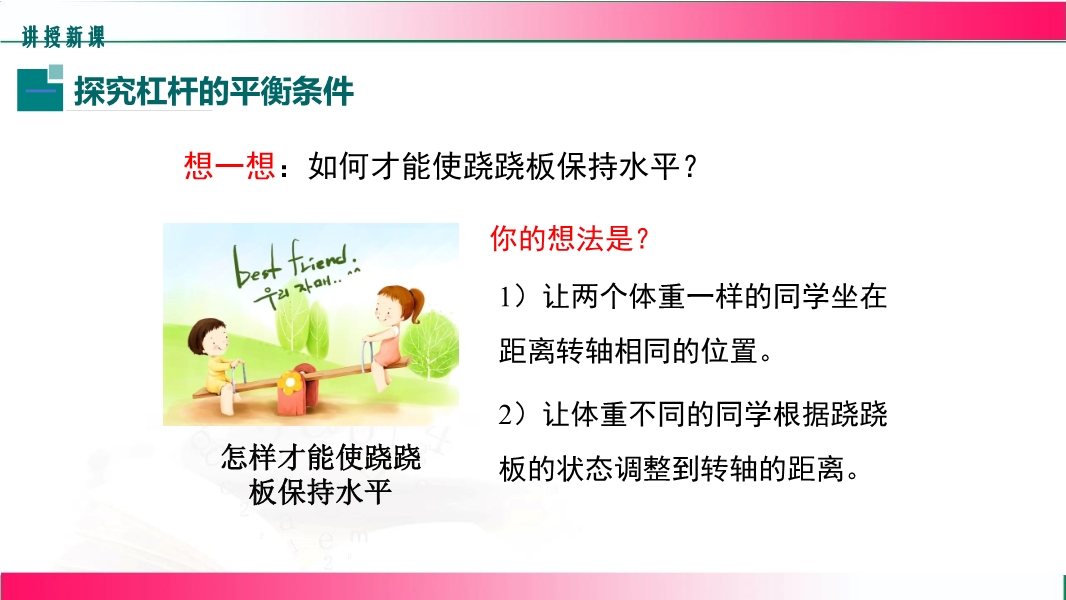 讲授新课

一 探究杠杆的平衡条件

想一想：如何才能使跷跷板保持水平？

best friend.
우리 자매...

怎样才能使跷跷板保持水平

你的想法是？

1）让两个体重一样的同学坐在距离转轴相同的位置。

2）让体重不同的同学根据跷跷板的状态调整到转轴的距离。